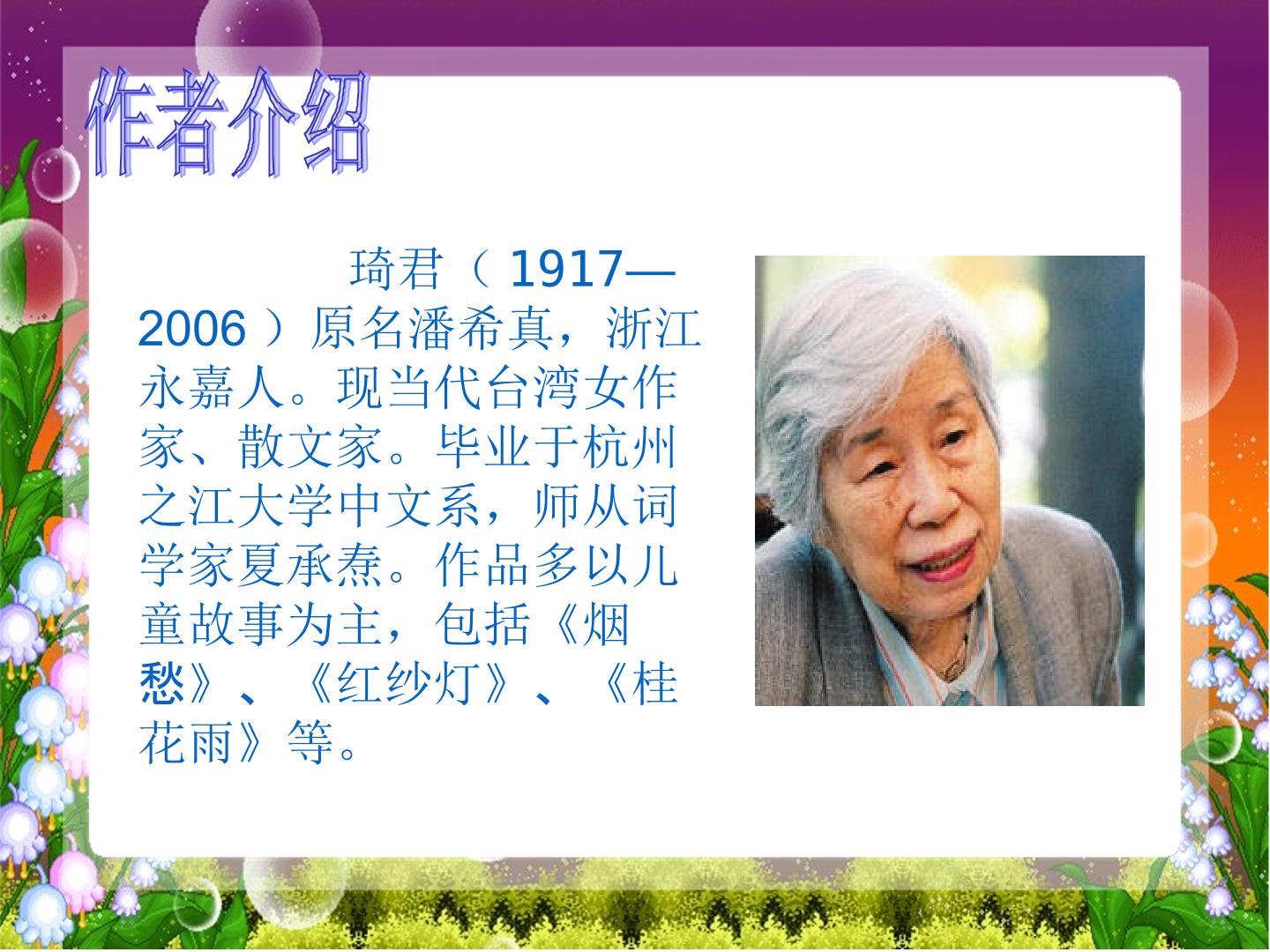 作者介绍

琦君（1917—2006）原名潘希真，浙江永嘉人。现当代台湾女作家、散文家。毕业于杭州之江大学中文系，师从词学家夏承焘。作品多以儿童故事为主，包括《烟愁》、《红纱灯》、《桂花雨》等。